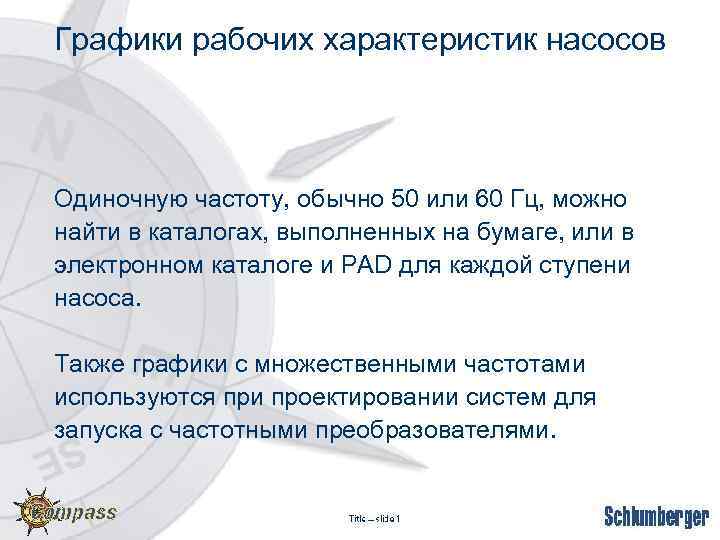 Графики рабочих характеристик насосов

Одиночную частоту, обычно 50 или 60 Гц, можно найти в каталогах, выполненных на бумаге, или в электронном каталоге и PAD для каждой ступени насоса.

Также графики с множественными частотами используются при проектировании систем для запуска с частотными преобразователями.

Compass

Title – slide 1

Schlumberger